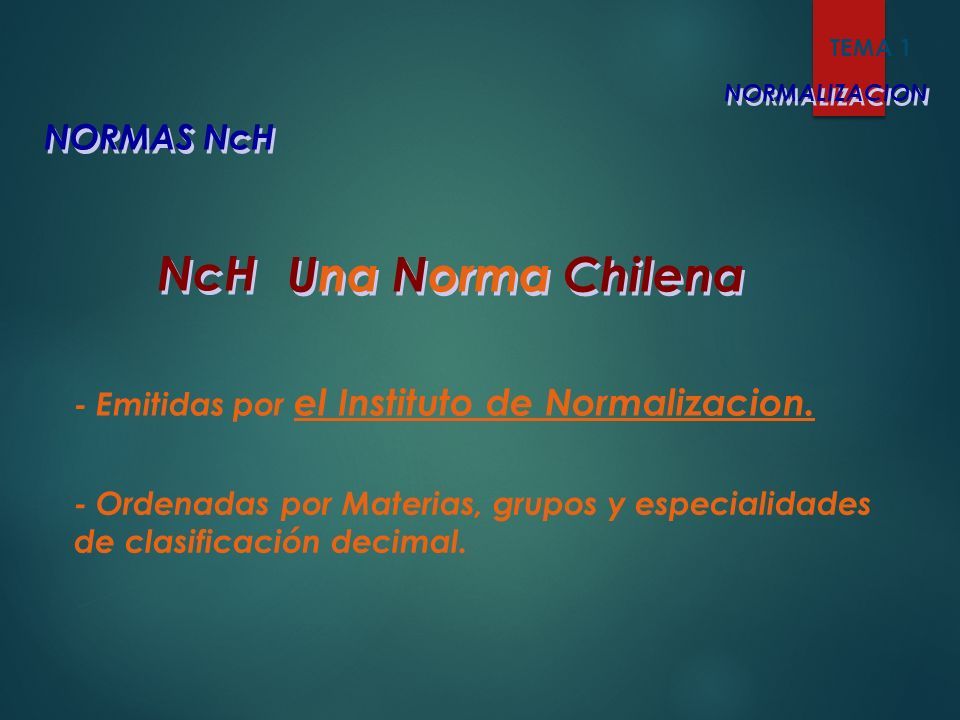 TEMA 1

NORMALIZACION

NORMAS NcH

NcH Una Norma Chilena

- Emitidas por el Instituto de Normalizacion.

- Ordenadas por Materias, grupos y especialidades de clasificación decimal.